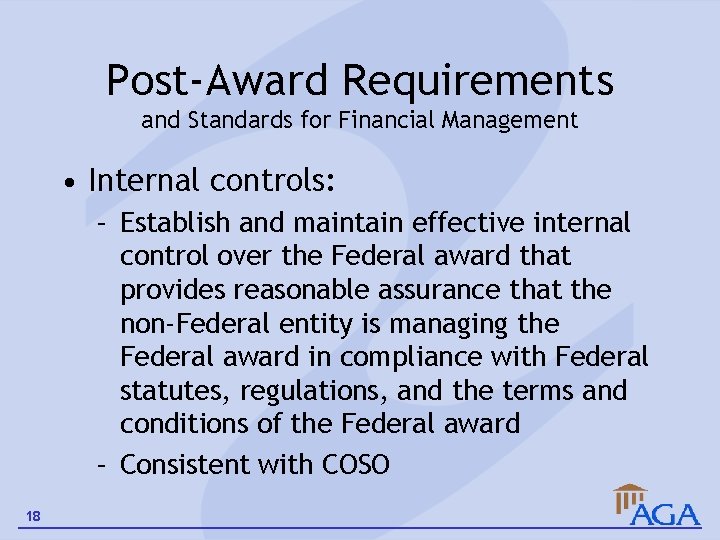 Post-Award Requirements
and Standards for Financial Management

• Internal controls:

– Establish and maintain effective internal control over the Federal award that provides reasonable assurance that the non-Federal entity is managing the Federal award in compliance with Federal statutes, regulations, and the terms and conditions of the Federal award

– Consistent with COSO

18

AGA